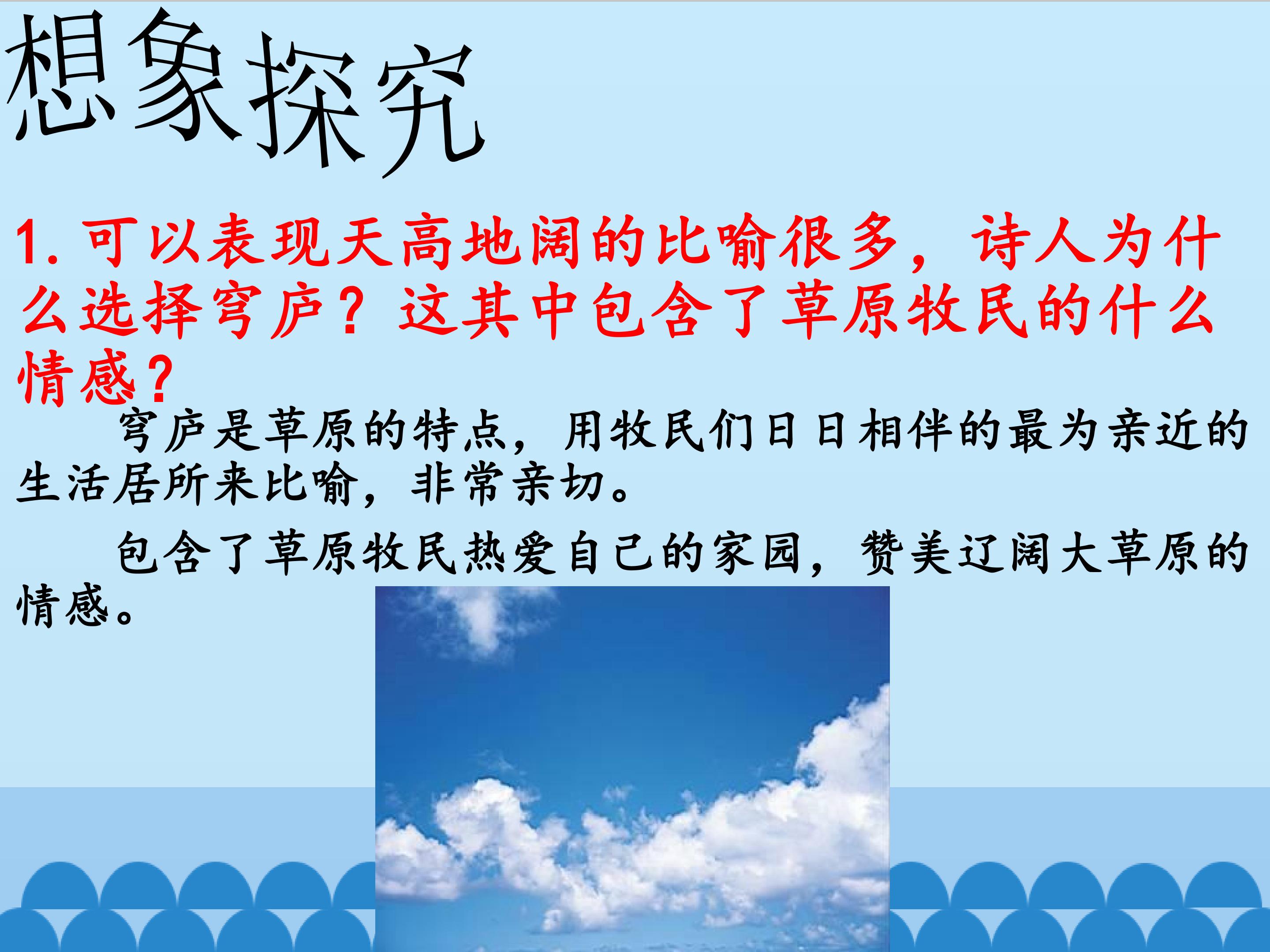 想象探究

1. 可以表现天高地阔的比喻很多，诗人为什么选择穹庐？这其中包含了草原牧民的什么情感？

穹庐是草原的特点，用牧民们日日相伴的最为亲近的生活居所来比喻，非常亲切。

包含了草原牧民热爱自己的家园，赞美辽阔大草原的情感。